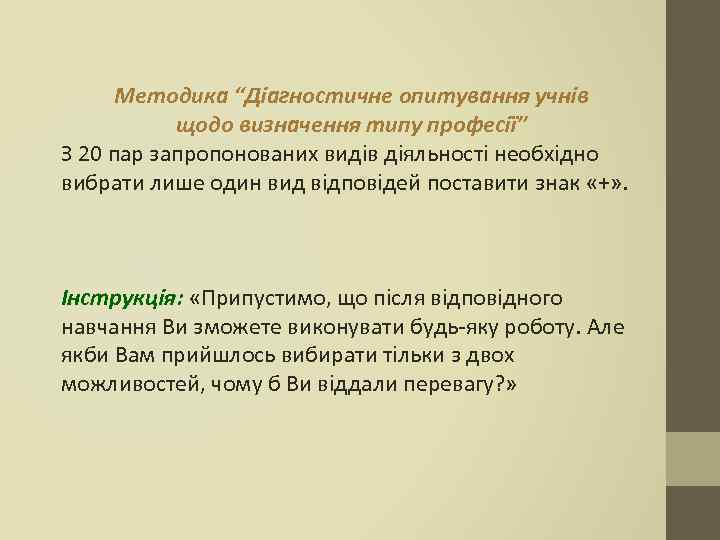 Методика “Діагностичне опитування учнів щодо визначення типу професії”

З 20 пар запропонованих видів діяльності необхідно вибрати лише один вид відповідей поставити знак «+».

Інструкція: «Припустимо, що після відповідного навчання Ви зможете виконувати будь-яку роботу. Але якби Вам прийшлось вибирати тільки з двох можливостей, чому б Ви віддали перевагу?»